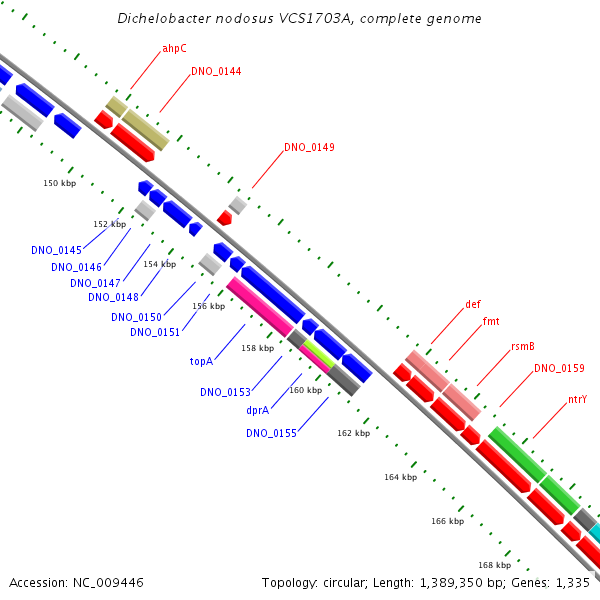 Dichelobacter nodosus VCS1703A, complete genome

ahpC
DNO_0144
DNO_0149
150 kbp
152 kbp
DNO_0145
DNO_0146
154 kbp
DNO_0147
DNO_0148
DNO_0150
156 kbp
DNO_0151
topA
158 kbp
DNO_0153
160 kbp
dprA
DNO_0155
162 kbp
def
fmt
rsmB
DNO_0159
ntrY
164 kbp
166 kbp
168 kbp

Accession: NC_009446
Topology: circular; Length: 1,389,350 bp; Genes: 1,335